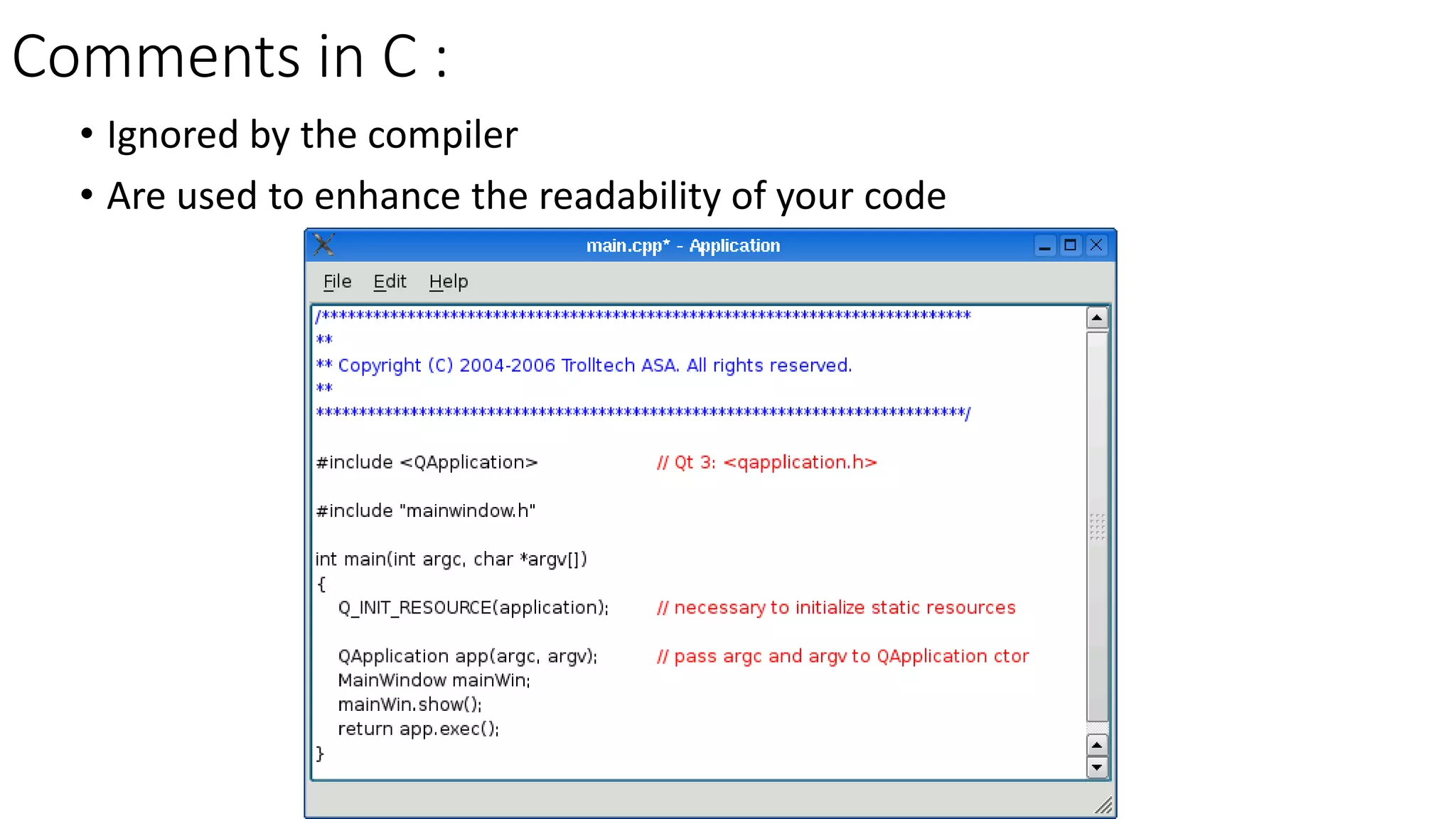 Comments in C :

• Ignored by the compiler

• Are used to enhance the readability of your code

main.cpp* - Application

File Edit Help

/****************************************************************************
**
** Copyright (C) 2004-2006 Trolltech ASA. All rights reserved.
**
****************************************************************************/

#include <QApplication> // Qt 3: <qapplication.h>

#include "mainwindow.h"

int main(int argc, char *argv[])
{
Q_INIT_RESOURCE(application); // necessary to initialize static resources

QApplication app(argc, argv); // pass argc and argv to QApplication ctor
MainWindow mainWin;
mainWin.show();
return app.exec();
}